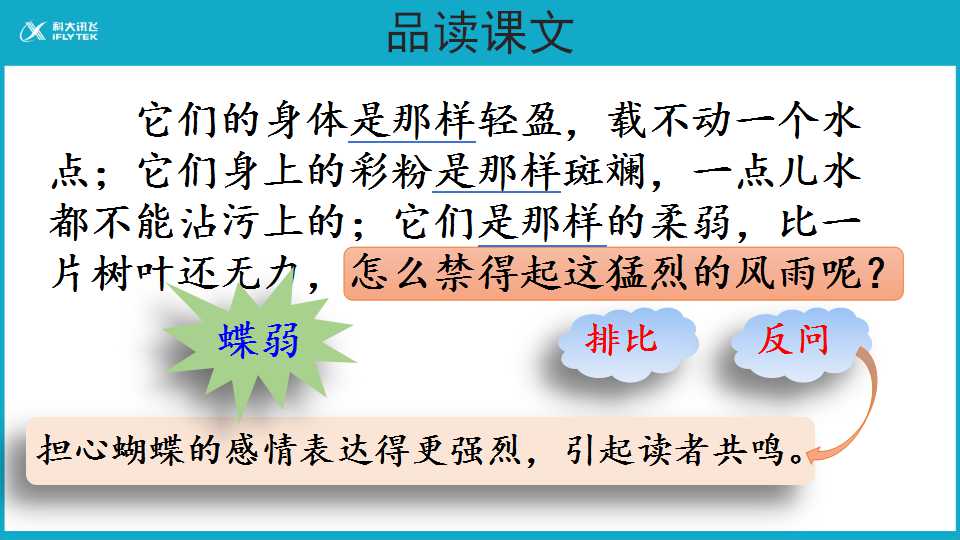 科大讯飞 IFLYTEK

品读课文

它们的身体是那样轻盈，载不动一个水点；它们身上的彩粉是那样斑斓，一点儿水都不能沾污上的；它们是那样的柔弱，比一片树叶还无力，怎么禁得起这猛烈的风雨呢？

蝶弱

排比

反问

担心蝴蝶的感情表达得更强烈，引起读者共鸣。